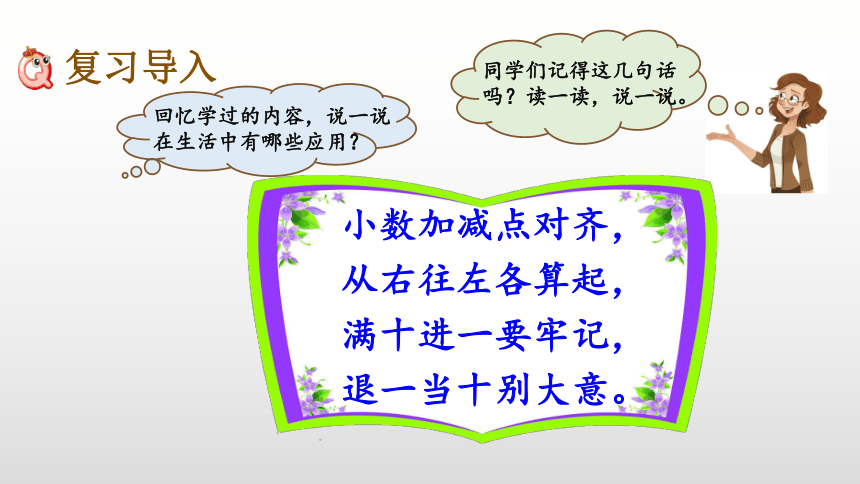 复习导入

回忆学过的内容，说一说在生活中有哪些应用？

同学们记得这几句话吗？读一读，说一说。

小数加减点对齐，
从右往左各算起，
满十进一要牢记，
退一当十别大意。